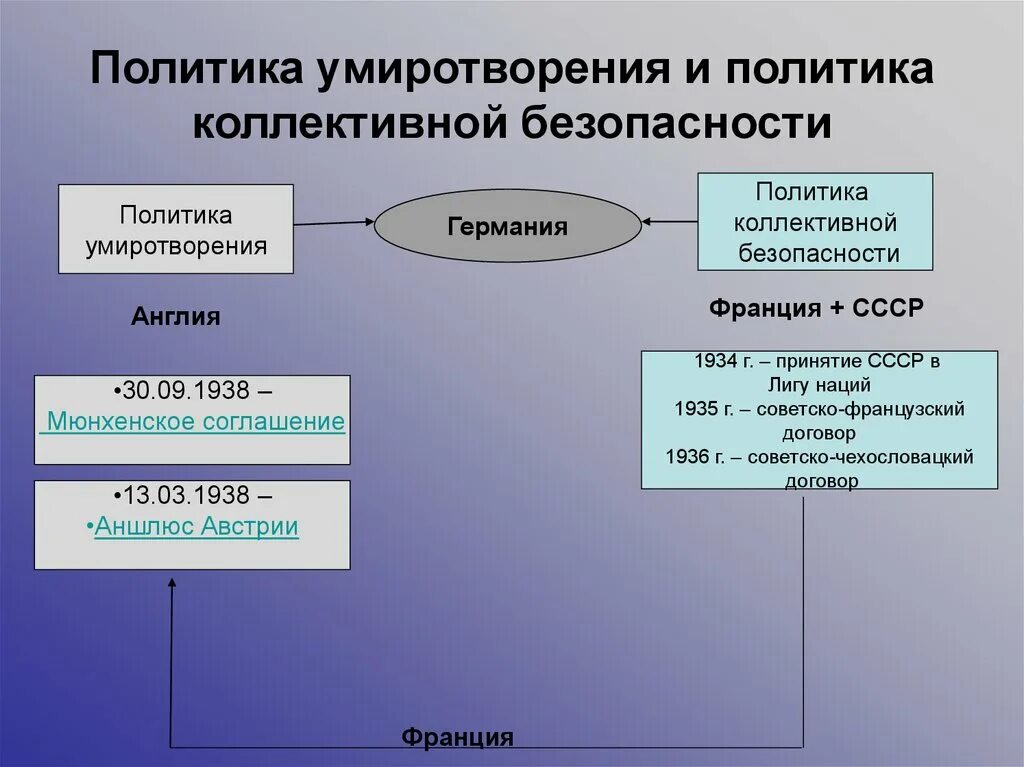 Политика умиротворения и политика коллективной безопасности

Политика умиротворения

Германия

Политика коллективной безопасности

Англия

Франция + СССР

•30.09.1938 –
Мюнхенское соглашение

•13.03.1938 –
•Аншлюс Австрии

1934 г. – принятие СССР в Лигу наций
1935 г. – советско-французский договор
1936 г. – советско-чехословацкий договор

Франция